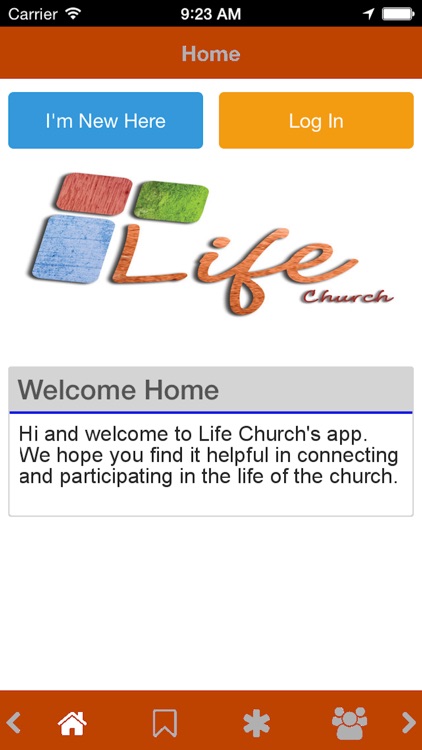 Carrier 9:23 AM

Home

I'm New Here

Log In

Life
Church

Welcome Home

Hi and welcome to Life Church's app. We hope you find it helpful in connecting and participating in the life of the church.